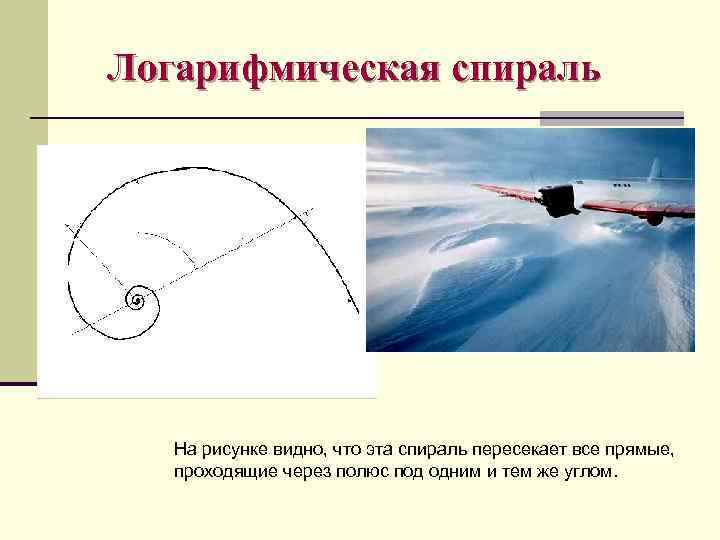 Логарифмическая спираль

На рисунке видно, что эта спираль пересекает все прямые, проходящие через полюс под одним и тем же углом.